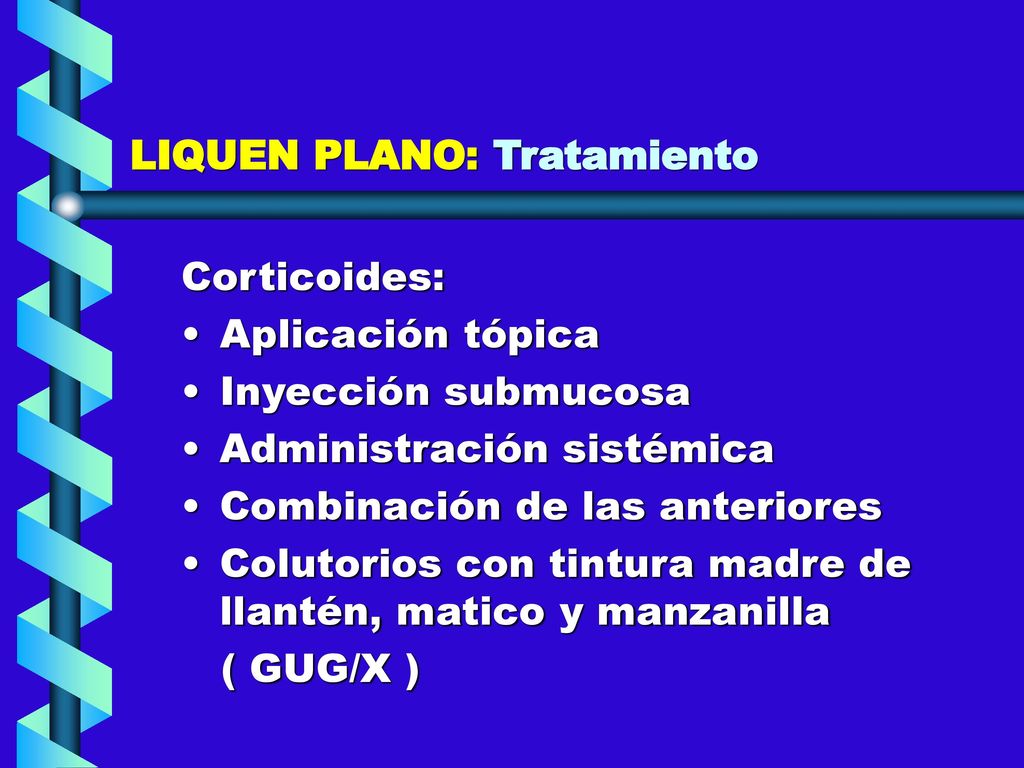 LIQUEN PLANO: Tratamiento

Corticoides:
• Aplicación tópica
• Inyección submucosa
• Administración sistémica
• Combinación de las anteriores
• Colutorios con tintura madre de llantén, matico y manzanilla ( GUG/X )